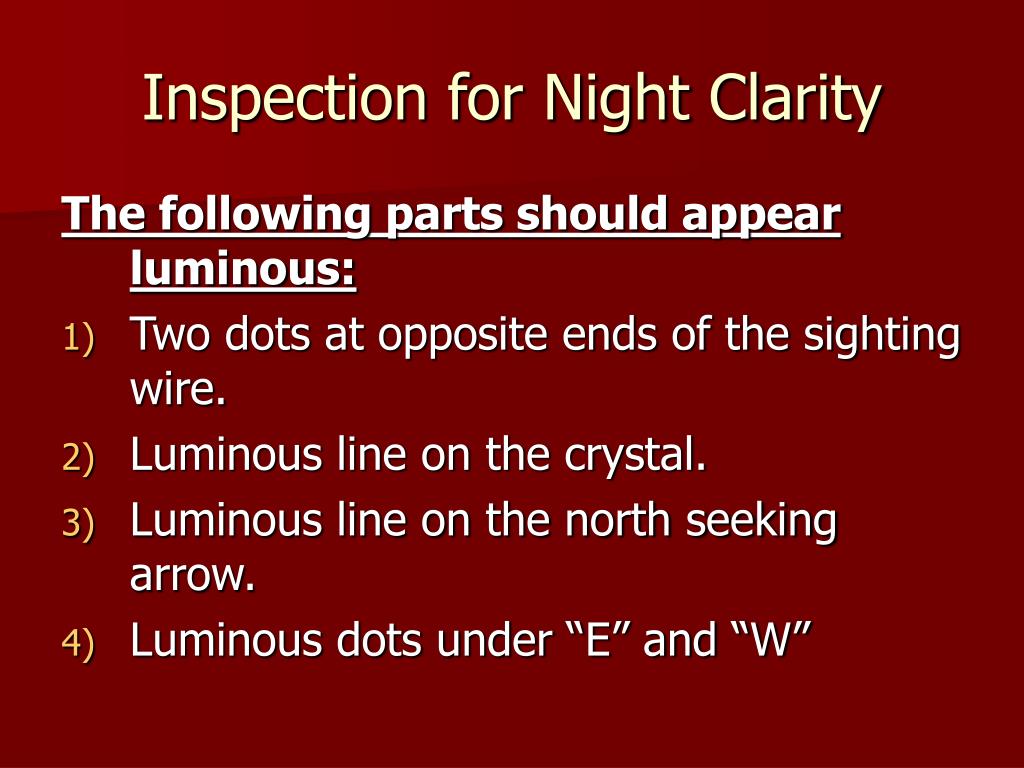 Inspection for Night Clarity

The following parts should appear luminous:

1) Two dots at opposite ends of the sighting wire.
2) Luminous line on the crystal.
3) Luminous line on the north seeking arrow.
4) Luminous dots under “E” and “W”